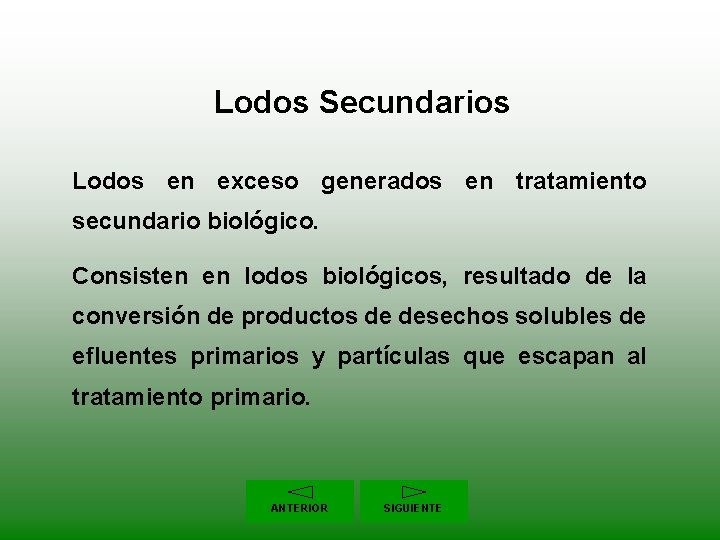 Lodos Secundarios

Lodos en exceso generados en tratamiento secundario biológico.

Consisten en lodos biológicos, resultado de la conversión de productos de desechos solubles de efluentes primarios y partículas que escapan al tratamiento primario.

ANTERIOR

SIGUIENTE